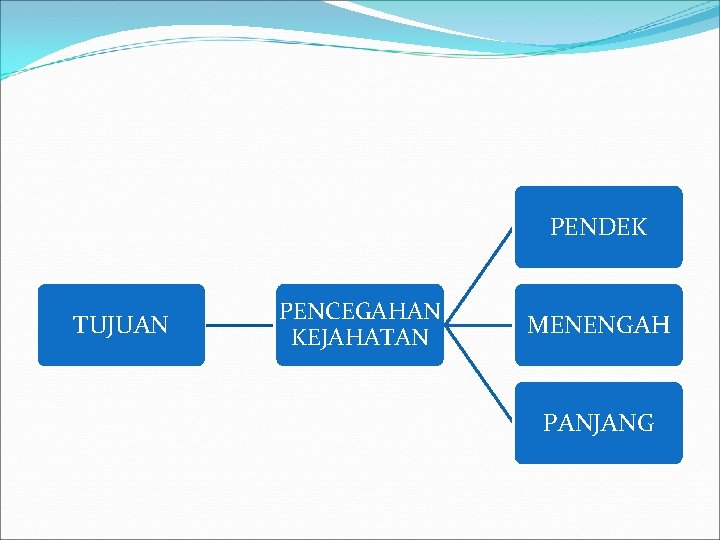 TUJUAN

PENCEGAHAN KEJAHATAN

PENDEK

MENENGAH

PANJANG